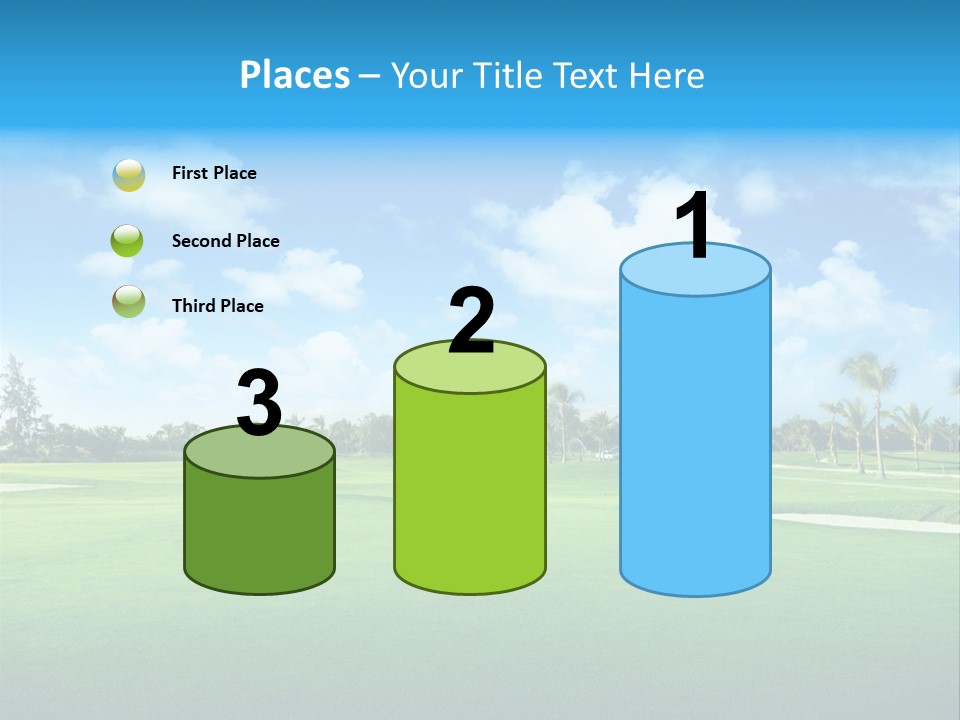 Places – Your Title Text Here

First Place

Second Place

Third Place

3

2

1